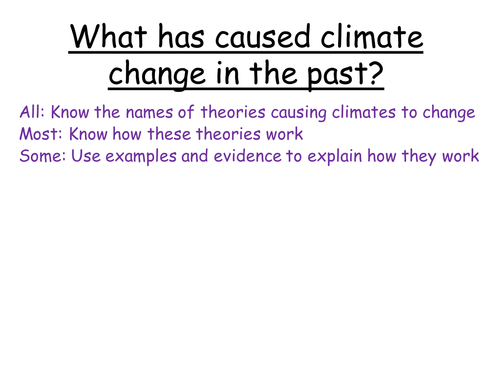 What has caused climate change in the past?

All: Know the names of theories causing climates to change
Most: Know how these theories work
Some: Use examples and evidence to explain how they work